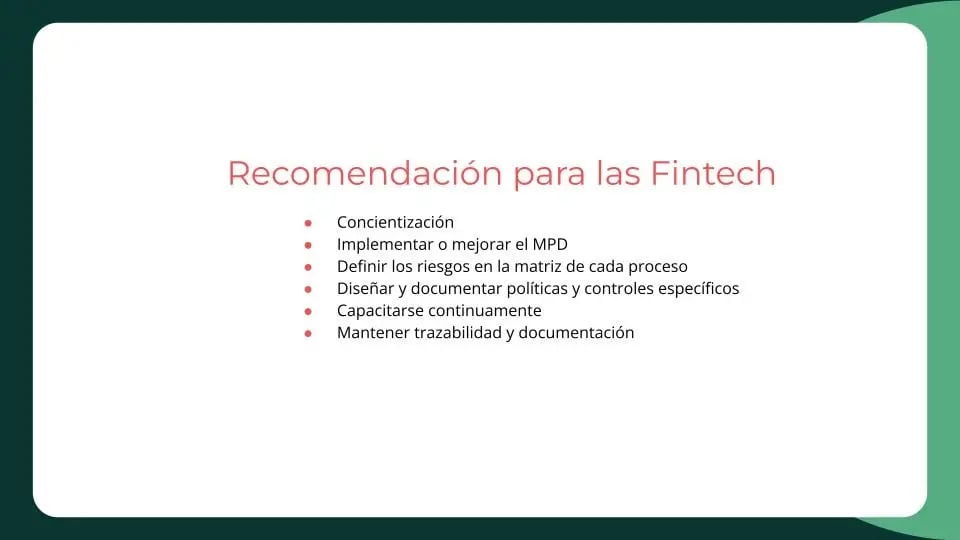 Recomendación para las Fintech

- Concientización
- Implementar o mejorar el MPD
- Definir los riesgos en la matriz de cada proceso
- Diseñar y documentar políticas y controles específicos
- Capacitarse continuamente
- Mantener trazabilidad y documentación